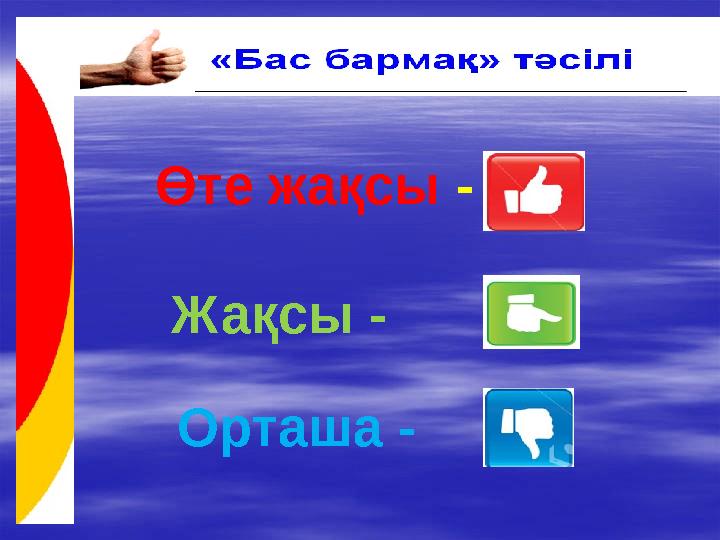 «Бас бармақ» тәсілі

Өте жақсы -

Жақсы -

Орташа -